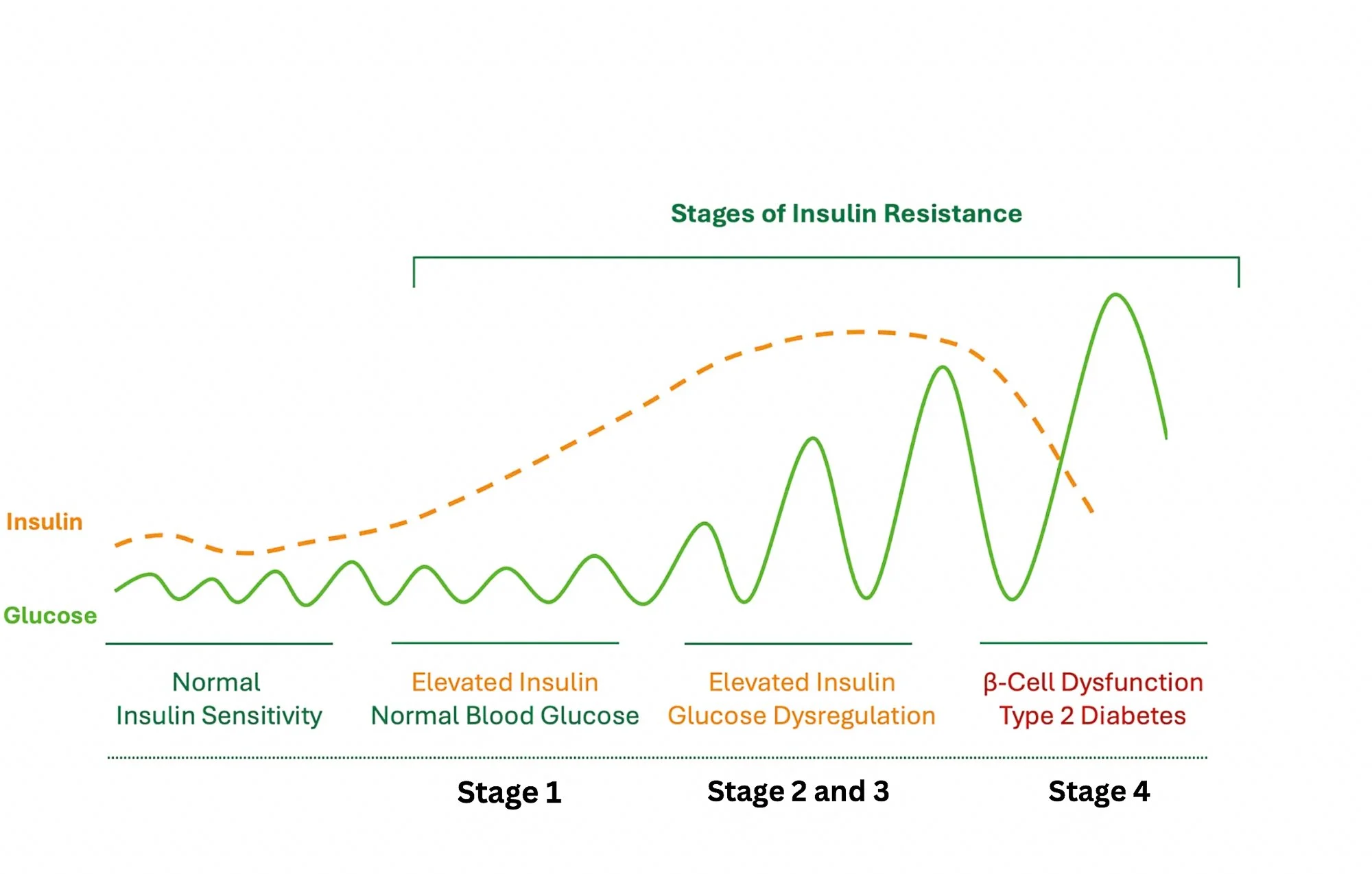 Stages of Insulin Resistance

Insulin

Glucose

Normal
Insulin Sensitivity

Elevated Insulin
Normal Blood Glucose

Elevated Insulin
Glucose Dysregulation

β-Cell Dysfunction
Type 2 Diabetes

Stage 1

Stage 2 and 3

Stage 4